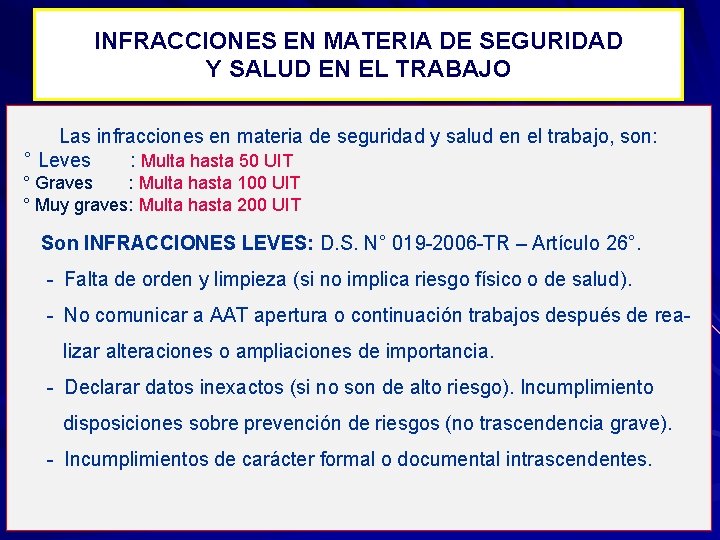 INFRACCIONES EN MATERIA DE SEGURIDAD Y SALUD EN EL TRABAJO

Las infracciones en materia de seguridad y salud en el trabajo, son:
° Leves : Multa hasta 50 UIT
° Graves : Multa hasta 100 UIT
° Muy graves: Multa hasta 200 UIT

Son INFRACCIONES LEVES: D.S. N° 019-2006-TR – Artículo 26°.

- Falta de orden y limpieza (si no implica riesgo físico o de salud).

- No comunicar a AAT apertura o continuación trabajos después de realizar alteraciones o ampliaciones de importancia.

- Declarar datos inexactos (si no son de alto riesgo). Incumplimiento disposiciones sobre prevención de riesgos (no trascendencia grave).

- Incumplimientos de carácter formal o documental intrascendentes.